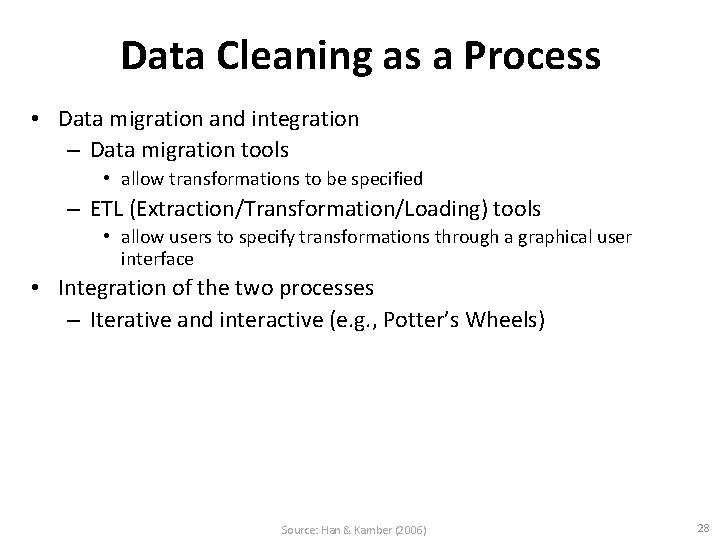 Data Cleaning as a Process

• Data migration and integration
– Data migration tools
• allow transformations to be specified
– ETL (Extraction/Transformation/Loading) tools
• allow users to specify transformations through a graphical user interface
• Integration of the two processes
– Iterative and interactive (e.g., Potter's Wheels)

Source: Han & Kamber (2006)

28